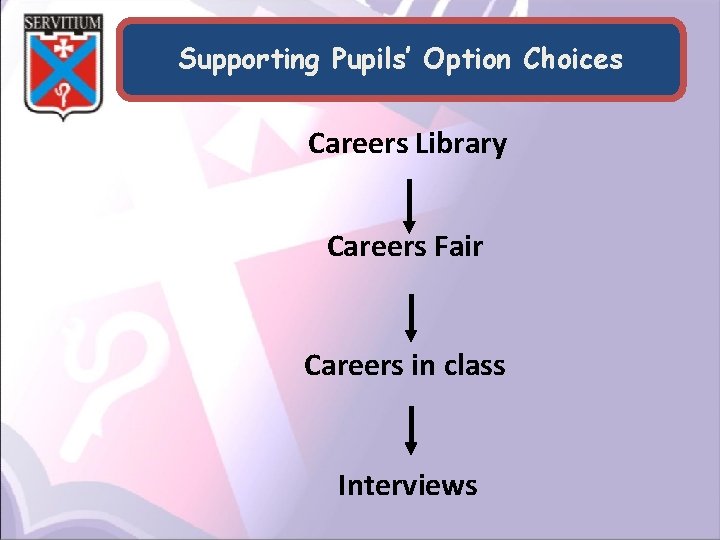 SERVITIUM

Supporting Pupils' Option Choices

Careers Library

Careers Fair

Careers in class

Interviews